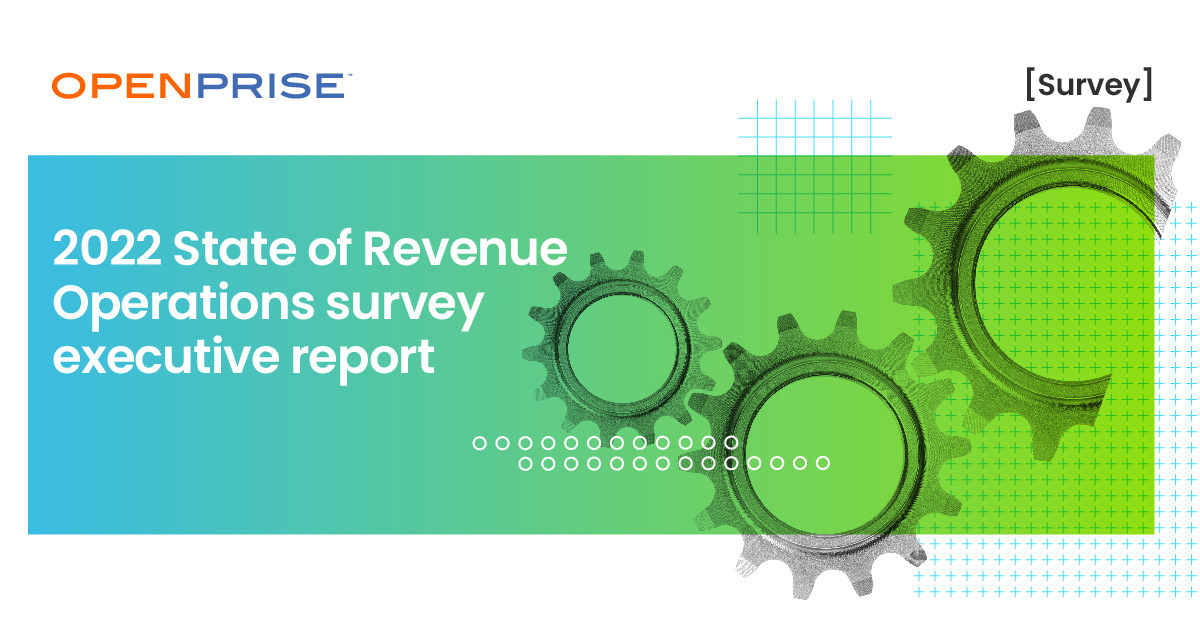 OPENPRISE™

[Survey]

2022 State of Revenue Operations survey executive report